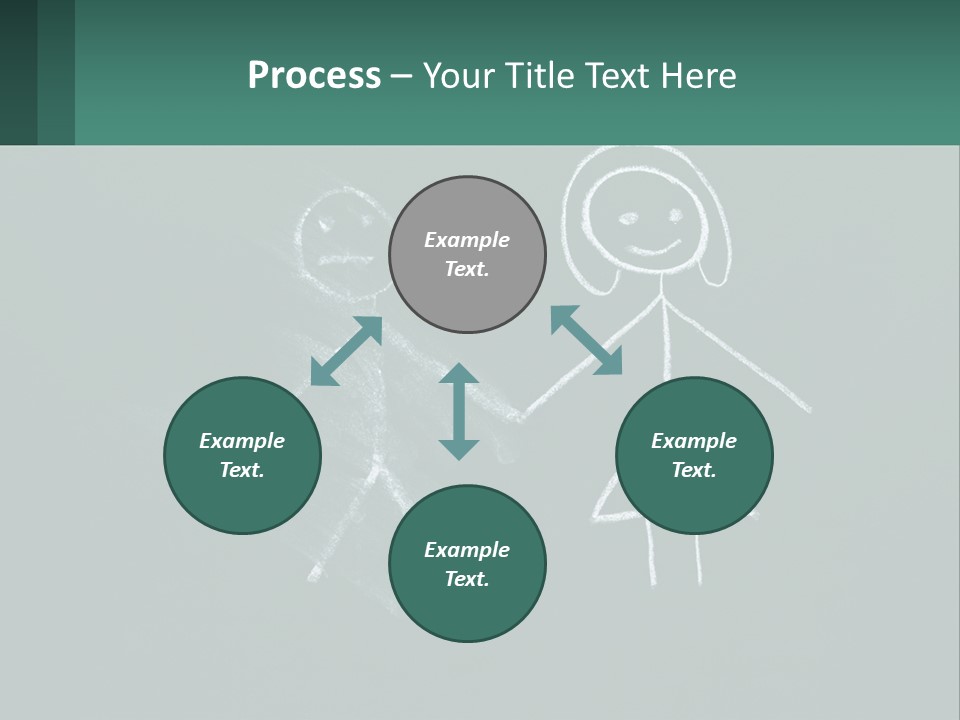 Process – Your Title Text Here

Example Text.

Example Text.

Example Text.

Example Text.